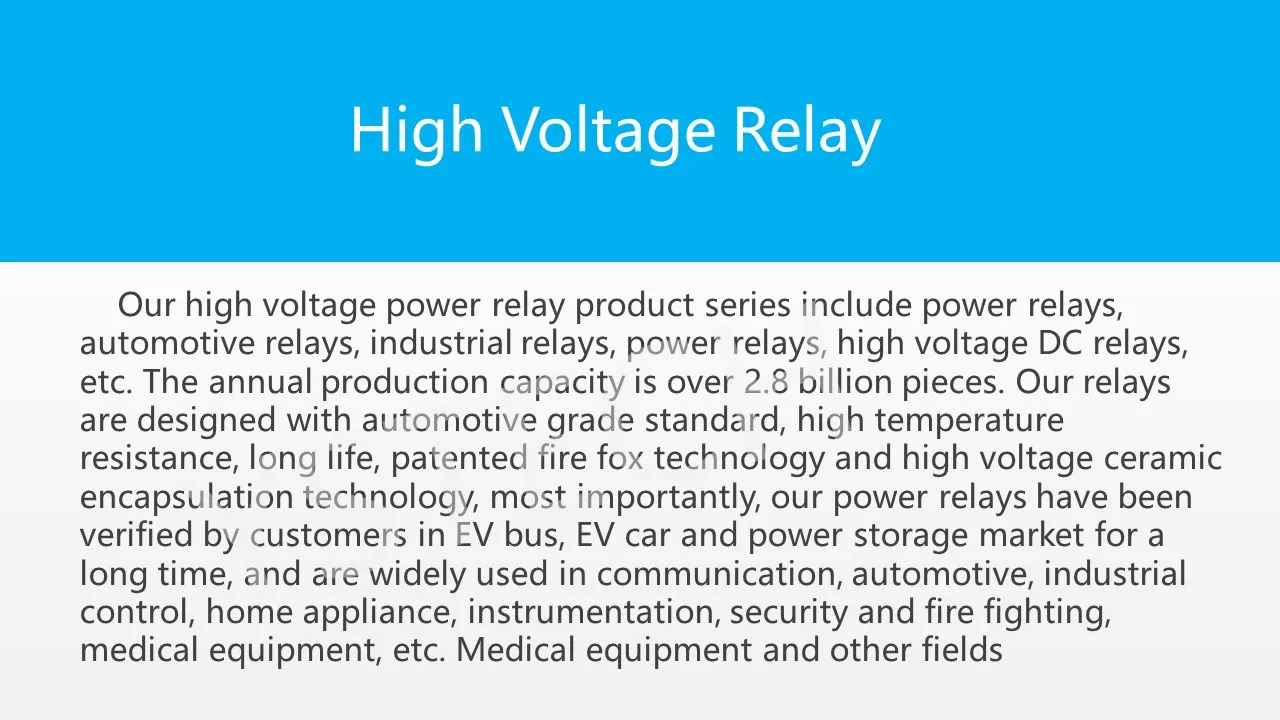 High Voltage Relay

Our high voltage power relay product series include power relays, automotive relays, industrial relays, power relays, high voltage DC relays, etc. The annual production capacity is over 2.8 billion pieces. Our relays are designed with automotive grade standard, high temperature resistance, long life, patented fire fox technology and high voltage ceramic encapsulation technology, most importantly, our power relays have been verified by customers in EV bus, EV car and power storage market for a long time, and are widely used in communication, automotive, industrial control, home appliance, instrumentation, security and fire fighting, medical equipment, etc. Medical equipment and other fields